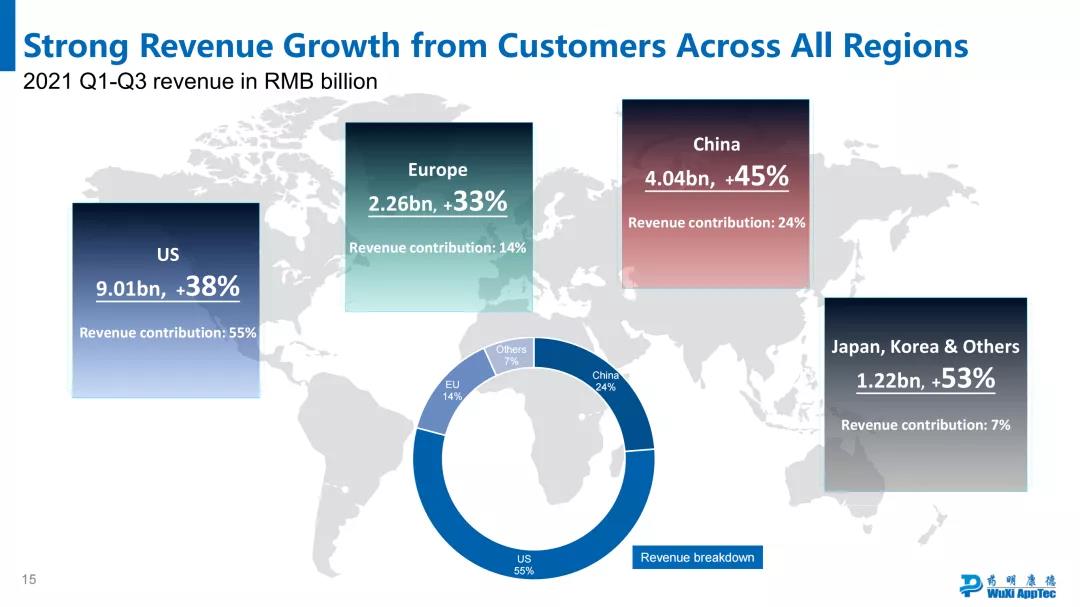 Strong Revenue Growth from Customers Across All Regions
2021 Q1-Q3 revenue in RMB billion

US
9.01bn, +38%
Revenue contribution: 55%

Europe
2.26bn, +33%
Revenue contribution: 14%

China
4.04bn, +45%
Revenue contribution: 24%

Japan, Korea & Others
1.22bn, +53%
Revenue contribution: 7%

Others 7%
China 24%
EU 14%
US 55%

Revenue breakdown

15

药明康德
WuXi AppTec